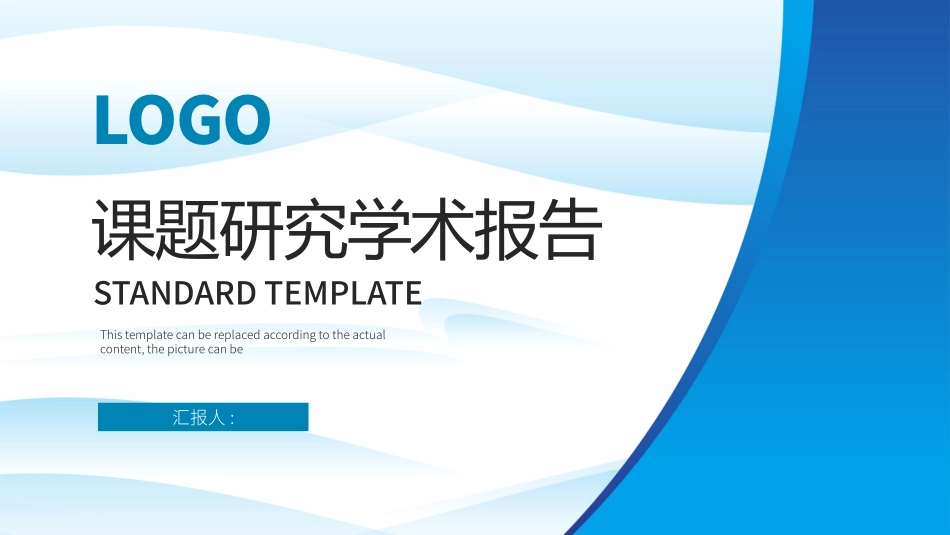 LOGO

课题研究学术报告

STANDARD TEMPLATE

This template can be replaced according to the actual content, the picture can be

汇报人：